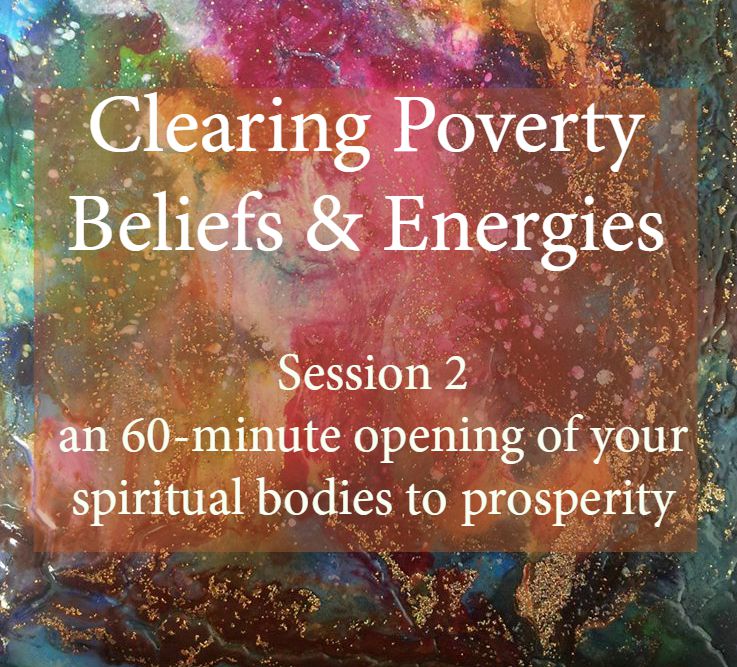 Clearing Poverty Beliefs & Energies

Session 2
an 60-minute opening of your spiritual bodies to prosperity